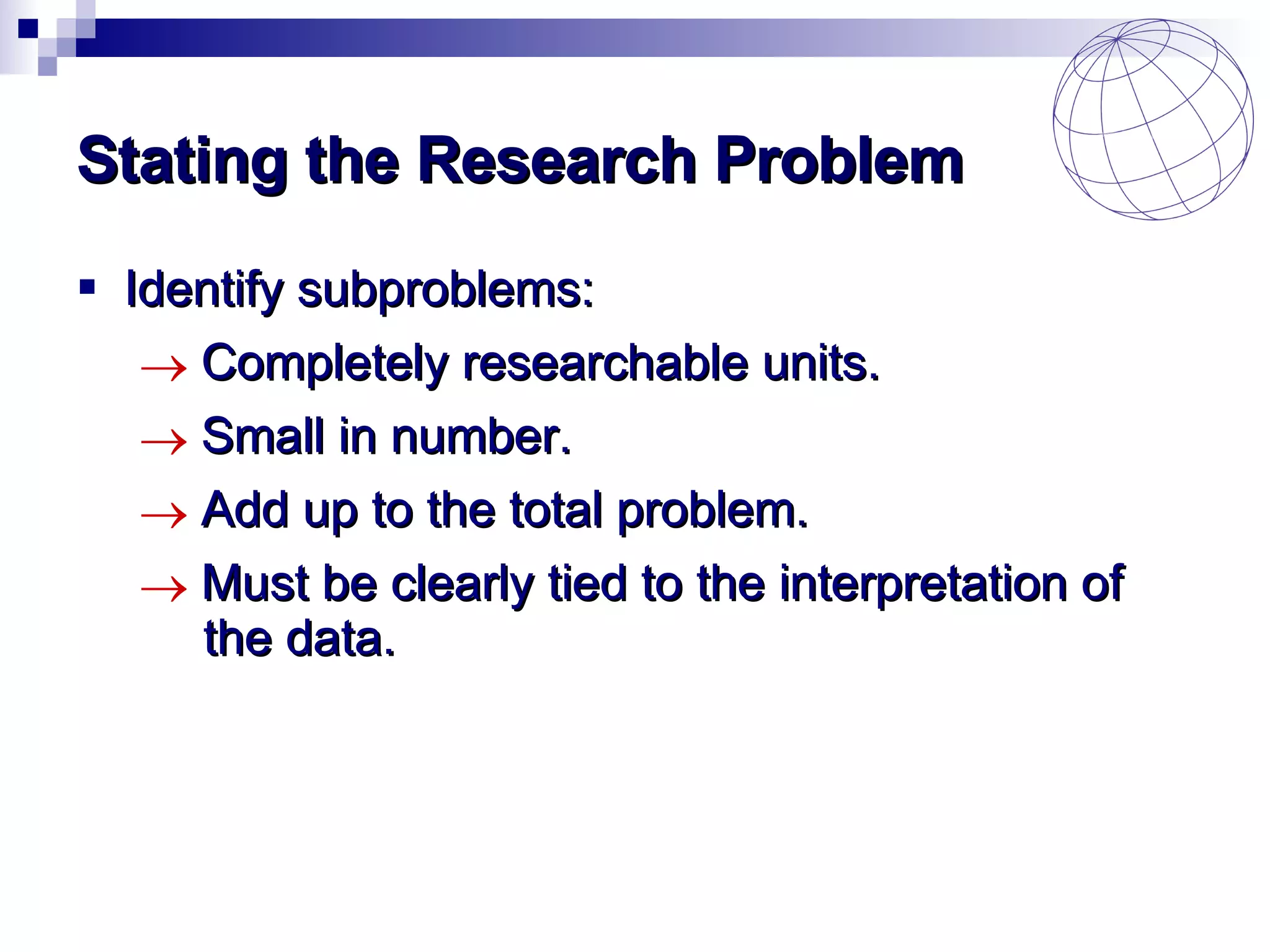 Stating the Research Problem

▪ Identify subproblems:
→ Completely researchable units.
→ Small in number.
→ Add up to the total problem.
→ Must be clearly tied to the interpretation of the data.